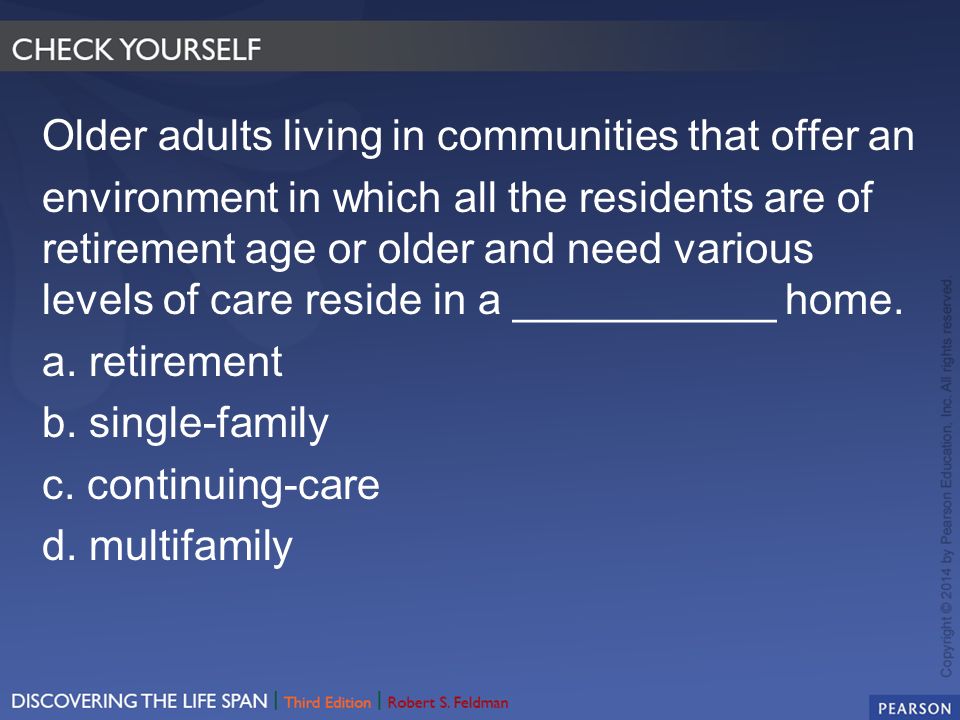 CHECK YOURSELF

Older adults living in communities that offer an environment in which all the residents are of retirement age or older and need various levels of care reside in a ____________ home.

a. retirement

b. single-family

c. continuing-care

d. multifamily

Copyright © 2014 by Pearson Education, Inc. All rights reserved

DISCOVERING THE LIFE SPAN | Third Edition | Robert S. Feldman

PEARSON